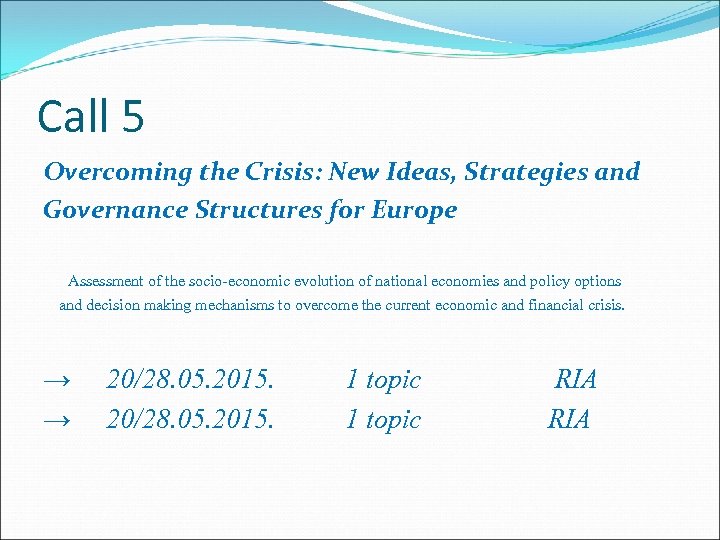 Call 5

Overcoming the Crisis: New Ideas, Strategies and Governance Structures for Europe

Assessment of the socio-economic evolution of national economies and policy options and decision making mechanisms to overcome the current economic and financial crisis.

→ 20/28.05.2015. 1 topic RIA
→ 20/28.05.2015. 1 topic RIA